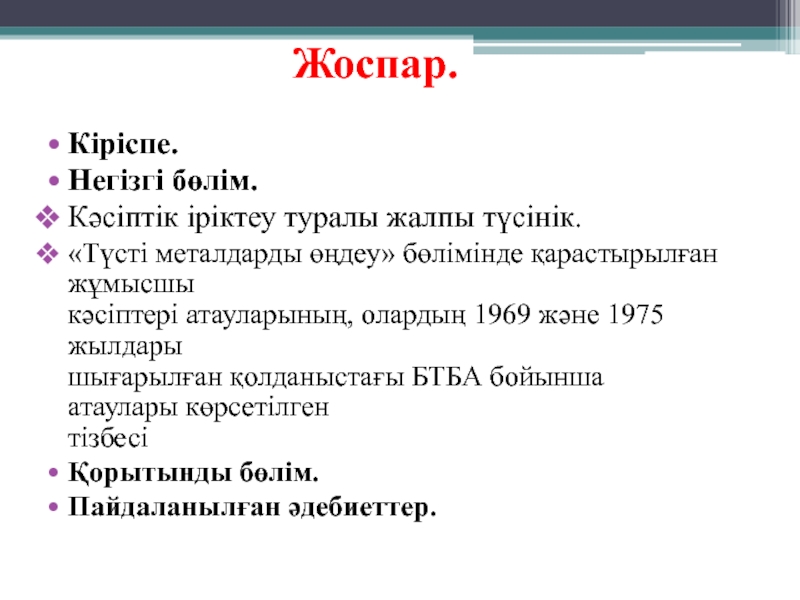 Жоспар.

• Кіріспе.
• Негізгі бөлім.
❖ Кәсіптік іріктеу туралы жалпы түсінік.
❖ «Түсті металдарды өңдеу» бөлімінде қарастырылған жұмысшы кәсіптері атауларының, олардың 1969 және 1975 жылдары шығарылған қолданыстағы БТБА бойынша атаулары көрсетілген тізбесі
• Қорытынды бөлім.
• Пайдаланылған әдебиеттер.